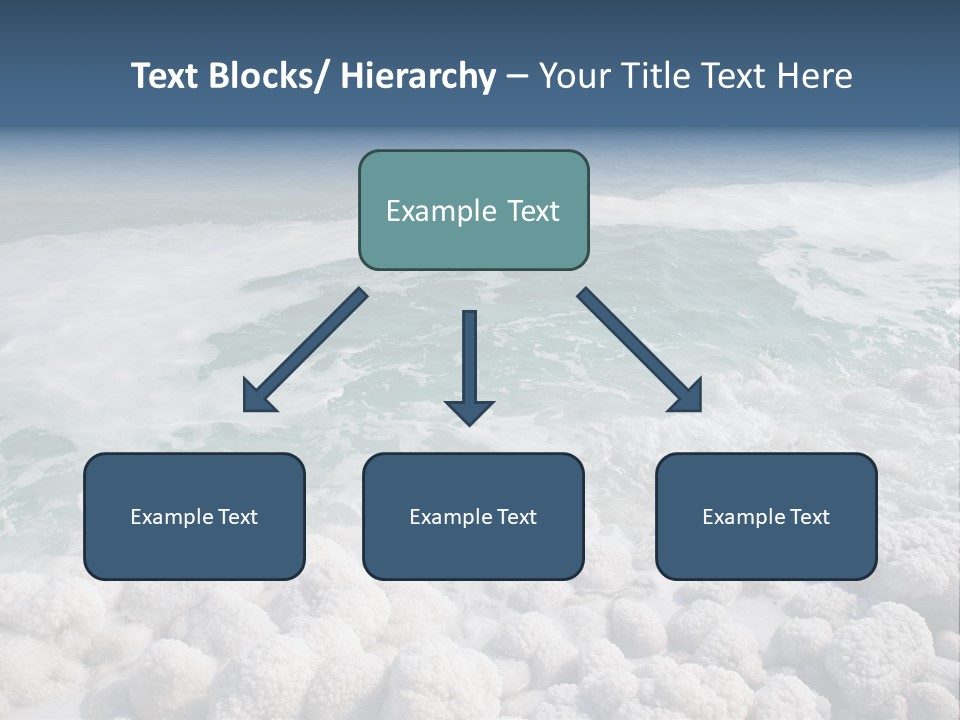 Text Blocks/ Hierarchy – Your Title Text Here

Example Text

Example Text

Example Text

Example Text